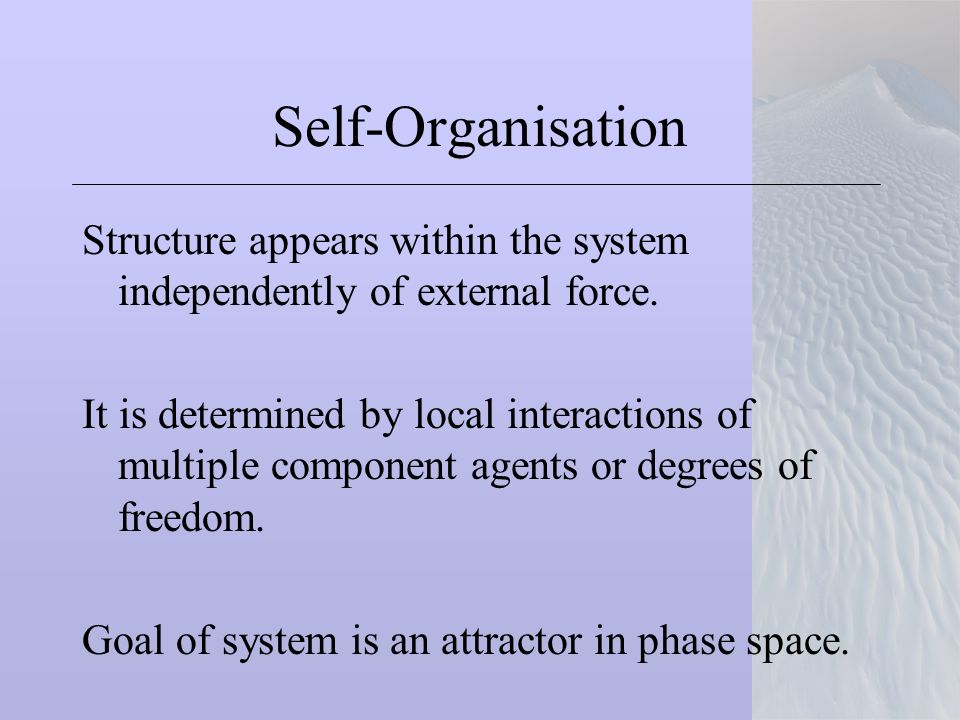 Self-Organisation

Structure appears within the system independently of external force.

It is determined by local interactions of multiple component agents or degrees of freedom.

Goal of system is an attractor in phase space.